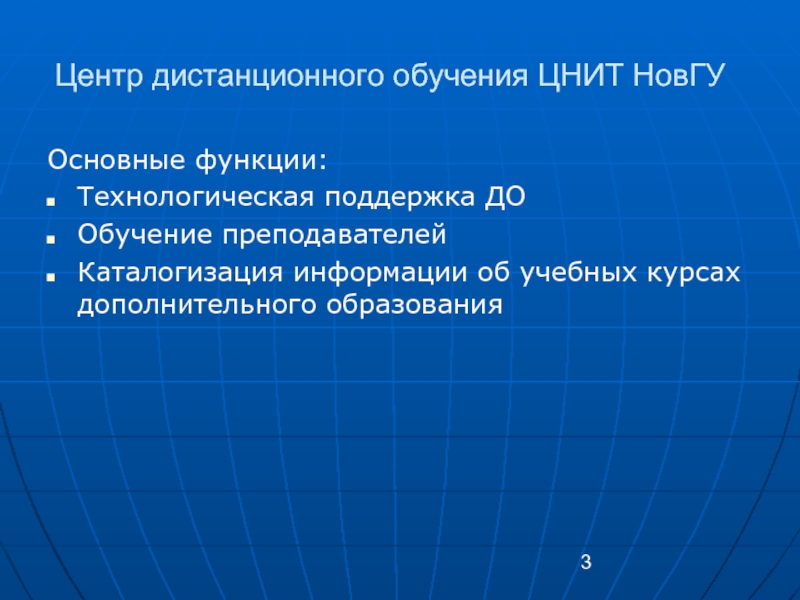 Центр дистанционного обучения ЦНИТ НовГУ

Основные функции:
- Технологическая поддержка ДО
- Обучение преподавателей
- Каталогизация информации об учебных курсах дополнительного образования

3